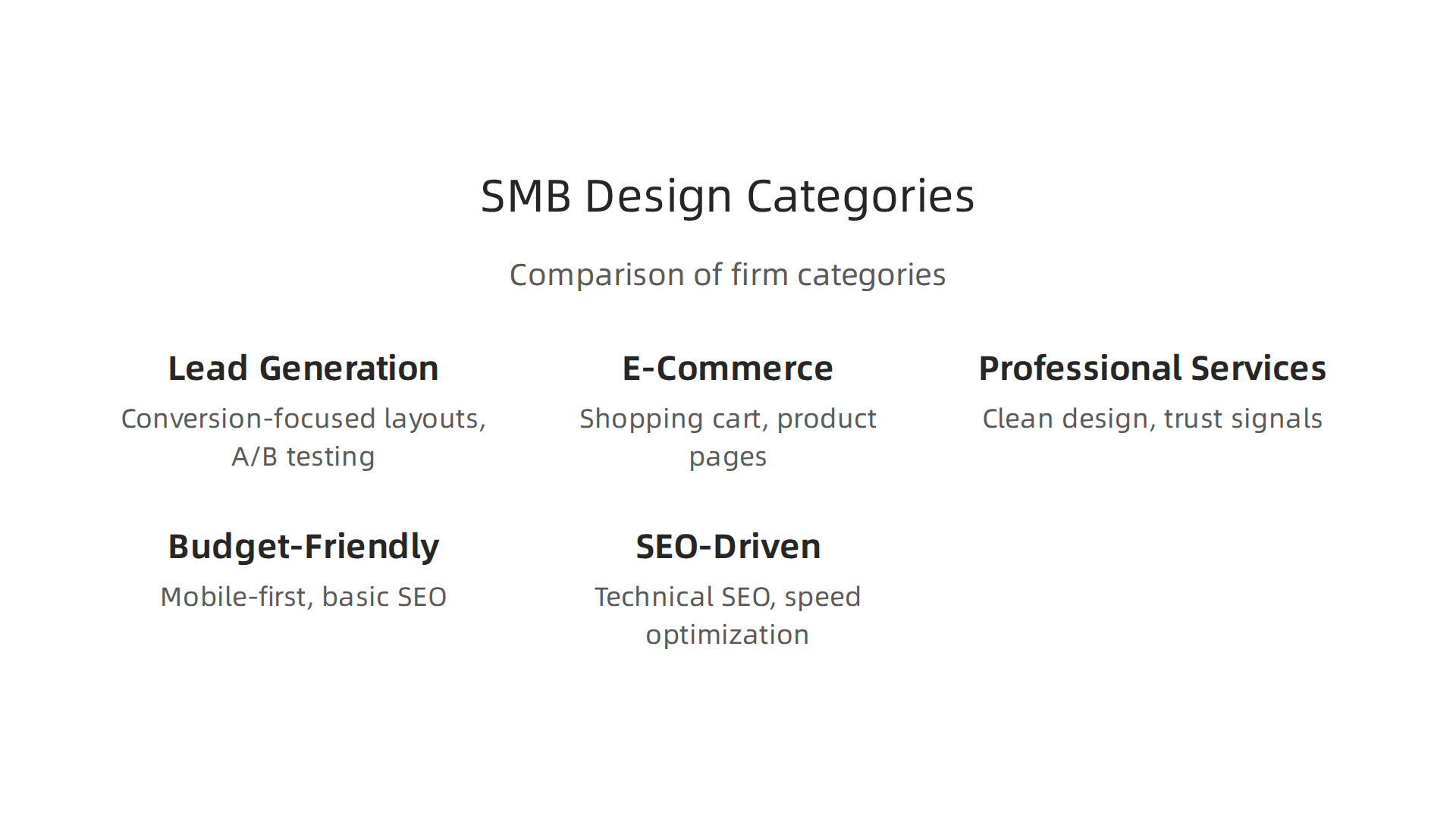 SMB Design Categories

Comparison of firm categories

Lead Generation

Conversion-focused layouts, A/B testing

E-Commerce

Shopping cart, product pages

Professional Services

Clean design, trust signals

Budget-Friendly

Mobile-first, basic SEO

SEO-Driven

Technical SEO, speed optimization